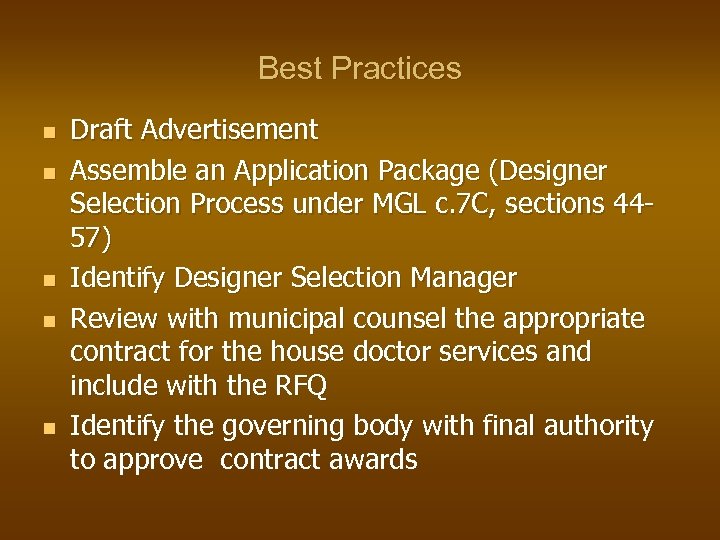 Best Practices

- Draft Advertisement
- Assemble an Application Package (Designer Selection Process under MGL c.7C, sections 44-57)
- Identify Designer Selection Manager
- Review with municipal counsel the appropriate contract for the house doctor services and include with the RFQ
- Identify the governing body with final authority to approve contract awards